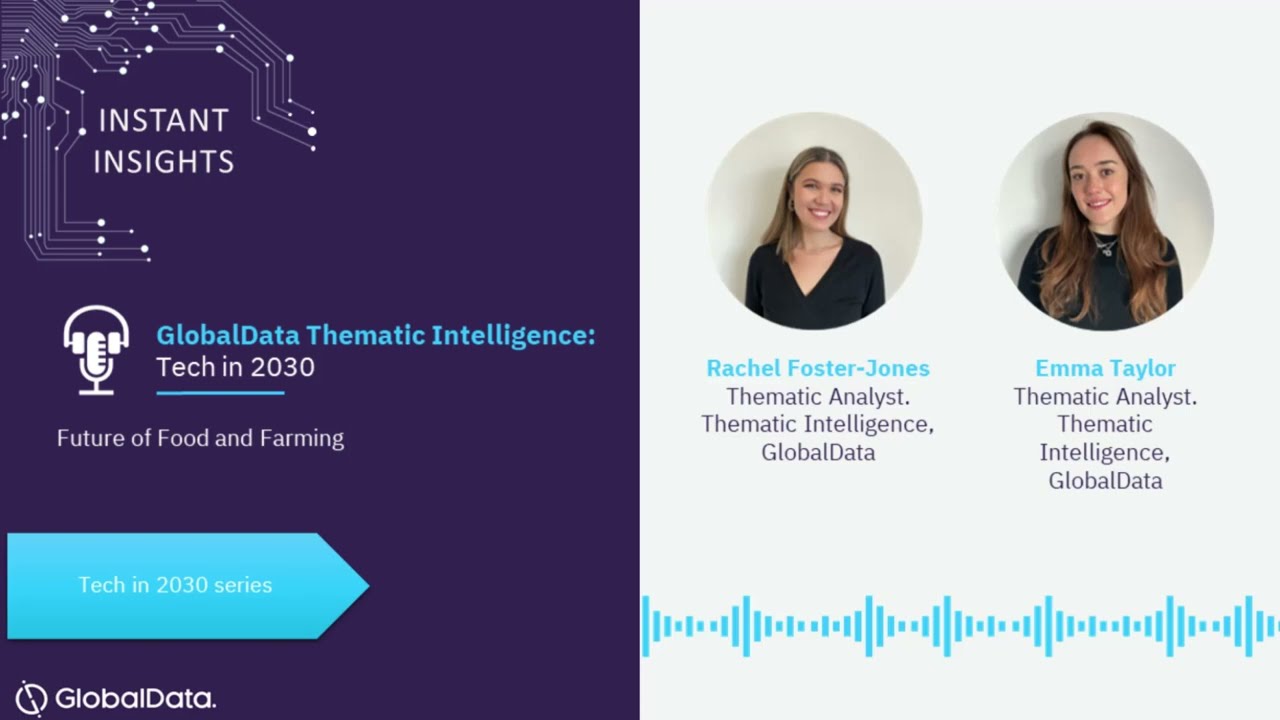 INSTANT
INSIGHTS

GlobalData Thematic Intelligence:
Tech in 2030

Future of Food and Farming

Tech in 2030 series

GlobalData.

Rachel Foster-Jones
Thematic Analyst.
Thematic Intelligence,
GlobalData

Emma Taylor
Thematic Analyst.
Thematic
Intelligence,
GlobalData